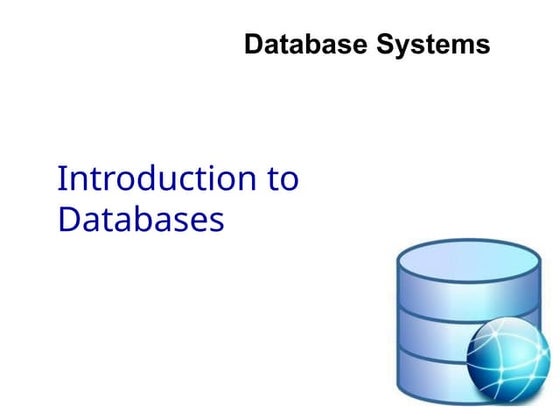 Database Systems

Introduction to Databases